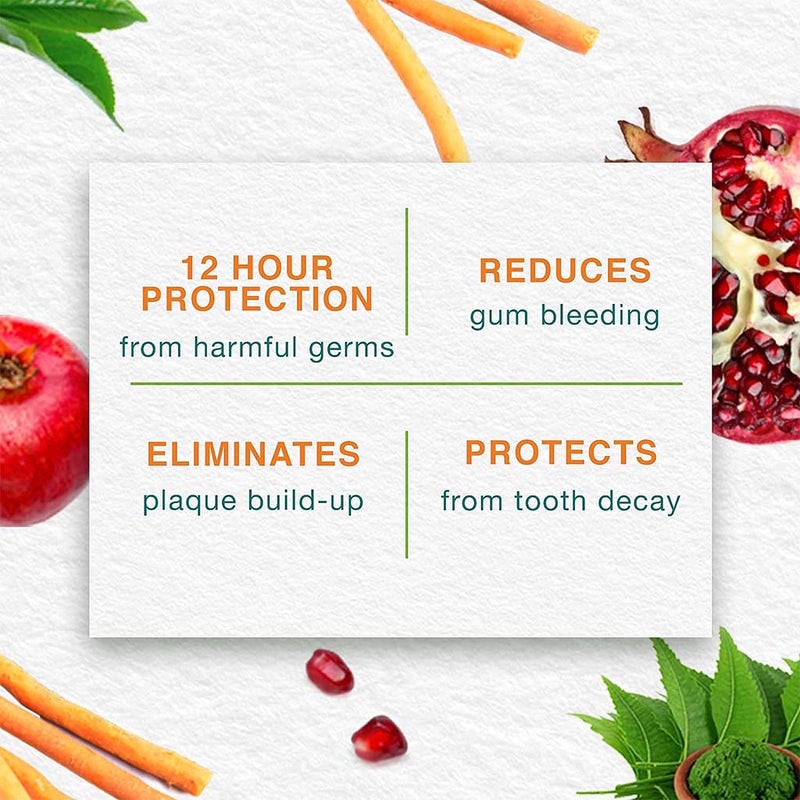 12 HOUR PROTECTION
from harmful germs

REDUCES
gum bleeding

ELIMINATES
plaque build-up

PROTECTS
from tooth decay